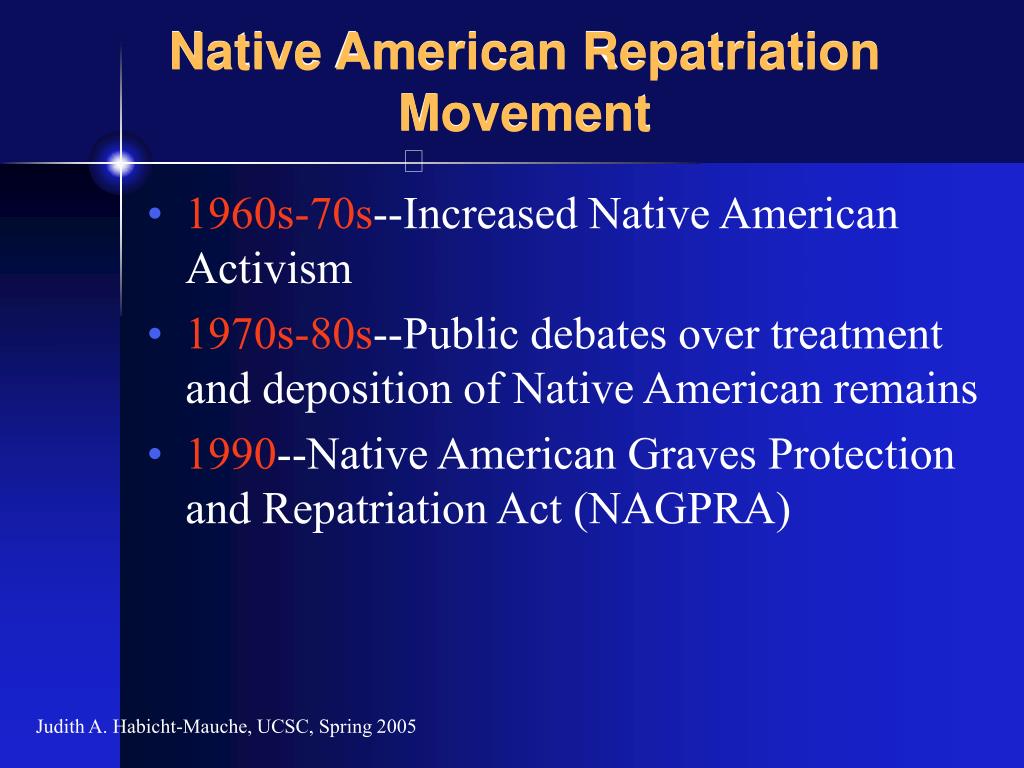 Native American Repatriation Movement

• 1960s-70s--Increased Native American Activism
• 1970s-80s--Public debates over treatment and deposition of Native American remains
• 1990--Native American Graves Protection and Repatriation Act (NAGPRA)

Judith A. Habicht-Mauche, UCSC, Spring 2005